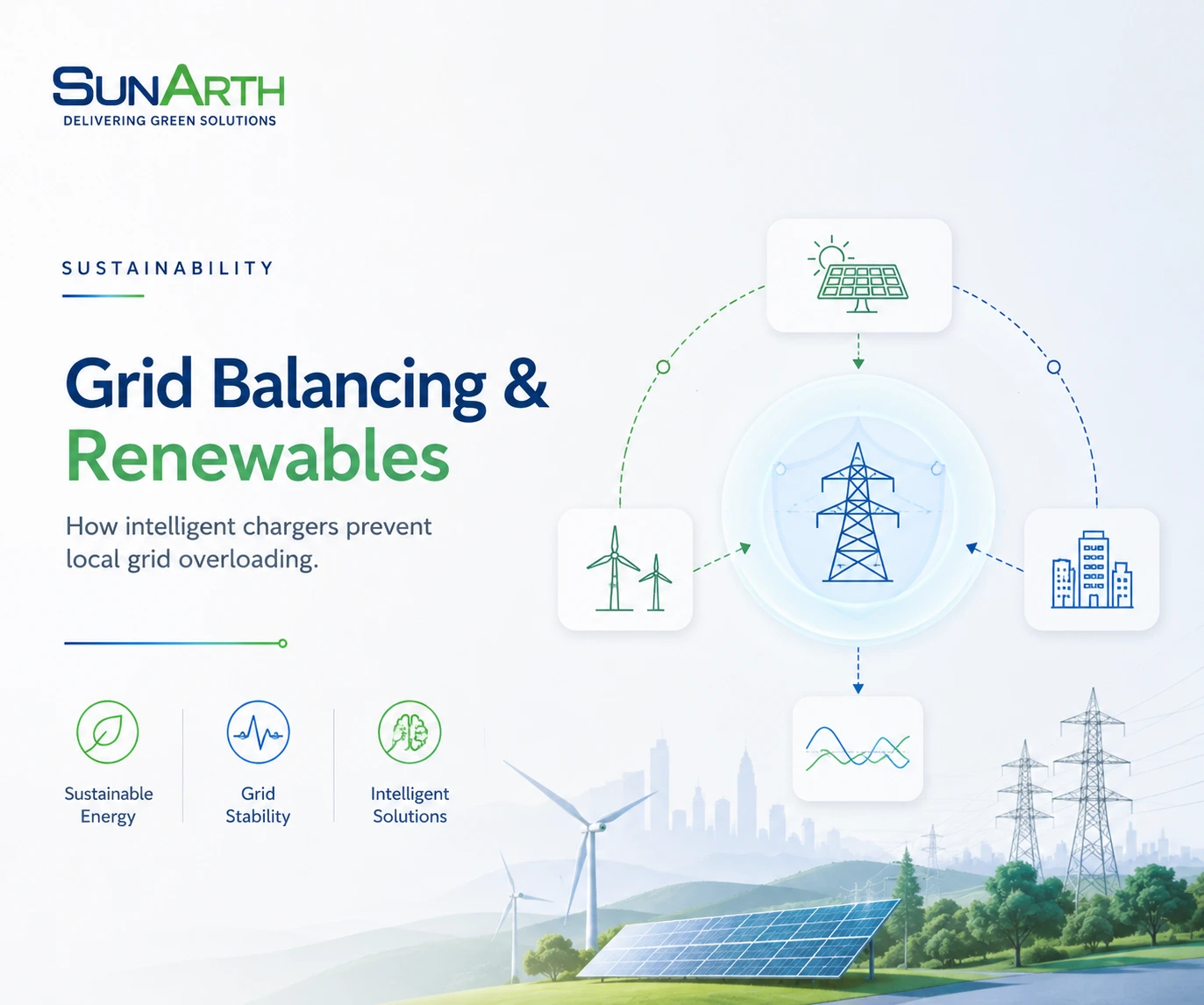 SUNARTH
DELIVERING GREEN SOLUTIONS

SUSTAINABILITY

Grid Balancing & Renewables

How intelligent chargers prevent local grid overloading.

Sustainable Energy

Grid Stability

Intelligent Solutions